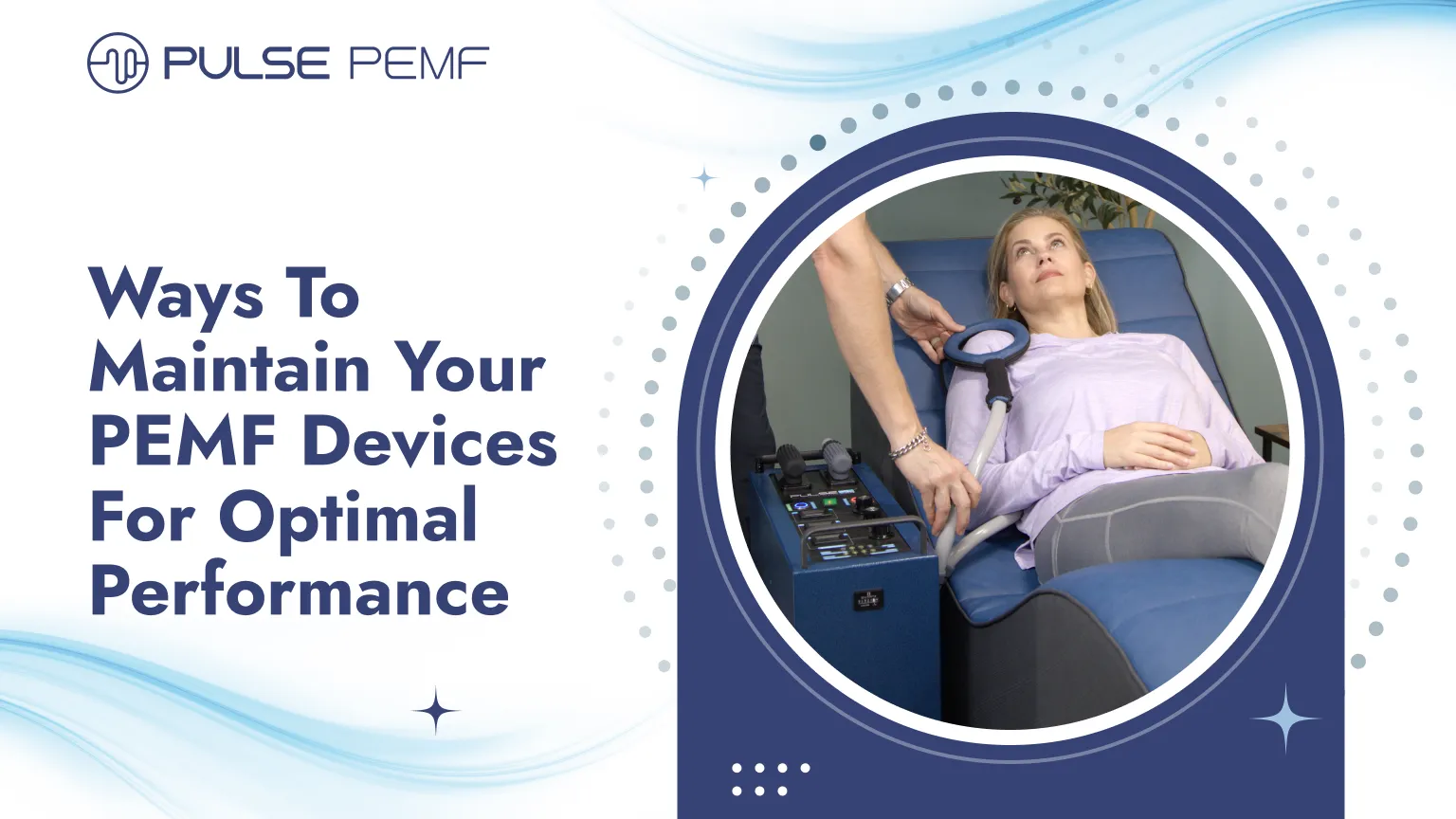 PULSE PEMF

Ways To Maintain Your PEMF Devices For Optimal Performance